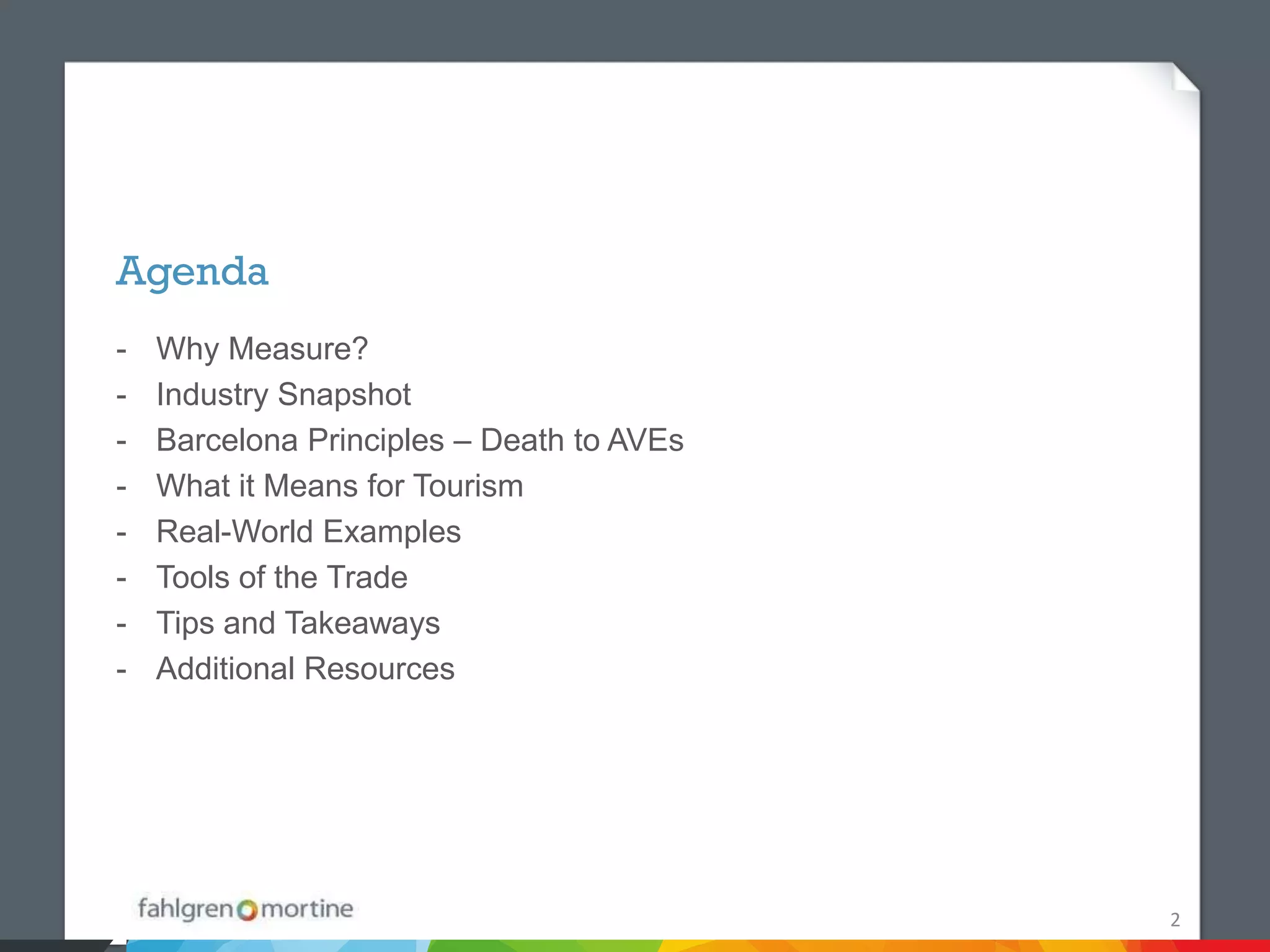 Agenda

- Why Measure?
- Industry Snapshot
- Barcelona Principles – Death to AVEs
- What it Means for Tourism
- Real-World Examples
- Tools of the Trade
- Tips and Takeaways
- Additional Resources

fahlgren mortine

2